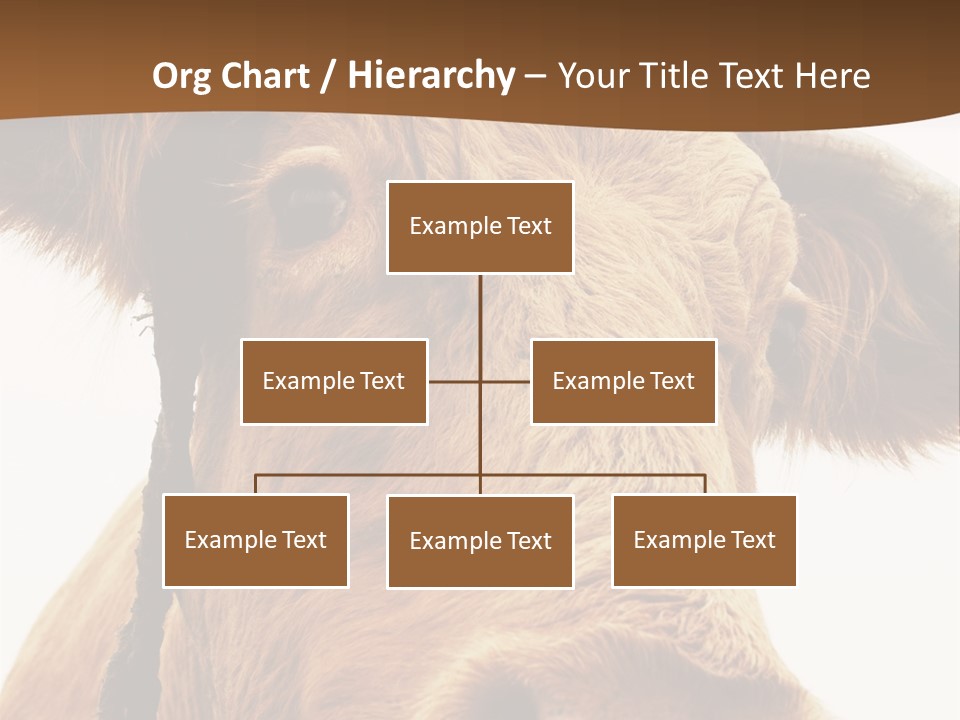 Org Chart / Hierarchy – Your Title Text Here

Example Text

Example Text

Example Text

Example Text

Example Text

Example Text